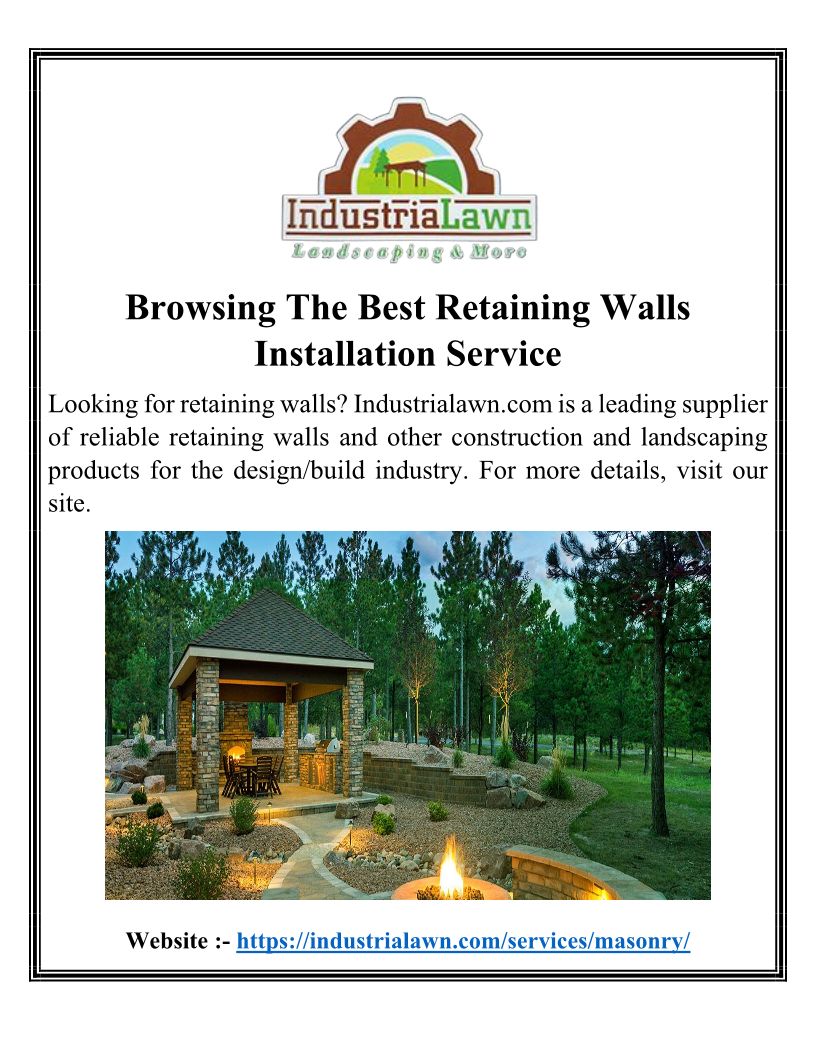 IndustriaLawn
Landscaping & More

Browsing The Best Retaining Walls Installation Service

Looking for retaining walls? Industrialawn.com is a leading supplier of reliable retaining walls and other construction and landscaping products for the design/build industry. For more details, visit our site.

Website :- https://industrialawn.com/services/masonry/